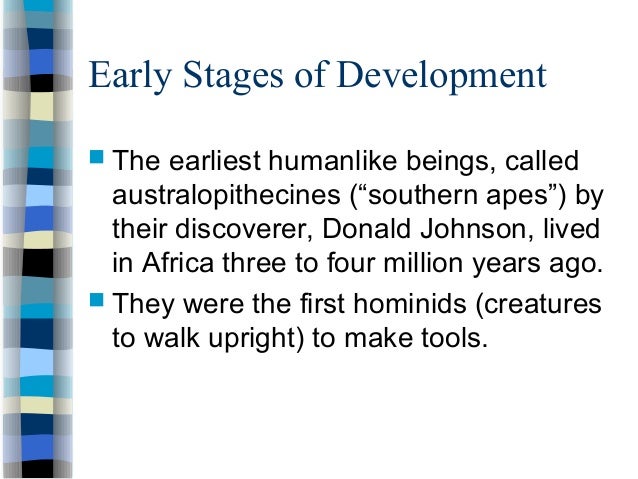 Early Stages of Development

The earliest humanlike beings, called australopithecines (“southern apes”) by their discoverer, Donald Johnson, lived in Africa three to four million years ago.

They were the first hominids (creatures to walk upright) to make tools.